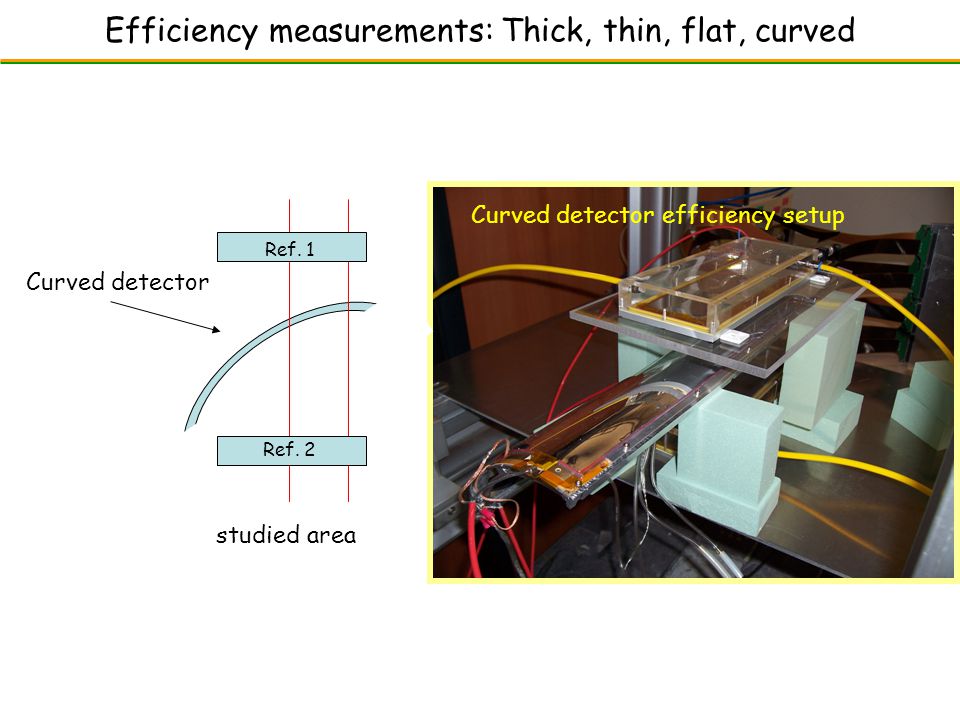 Efficiency measurements: Thick, thin, flat, curved

Ref. 1

Curved detector

Ref. 2

studied area

Curved detector efficiency setup